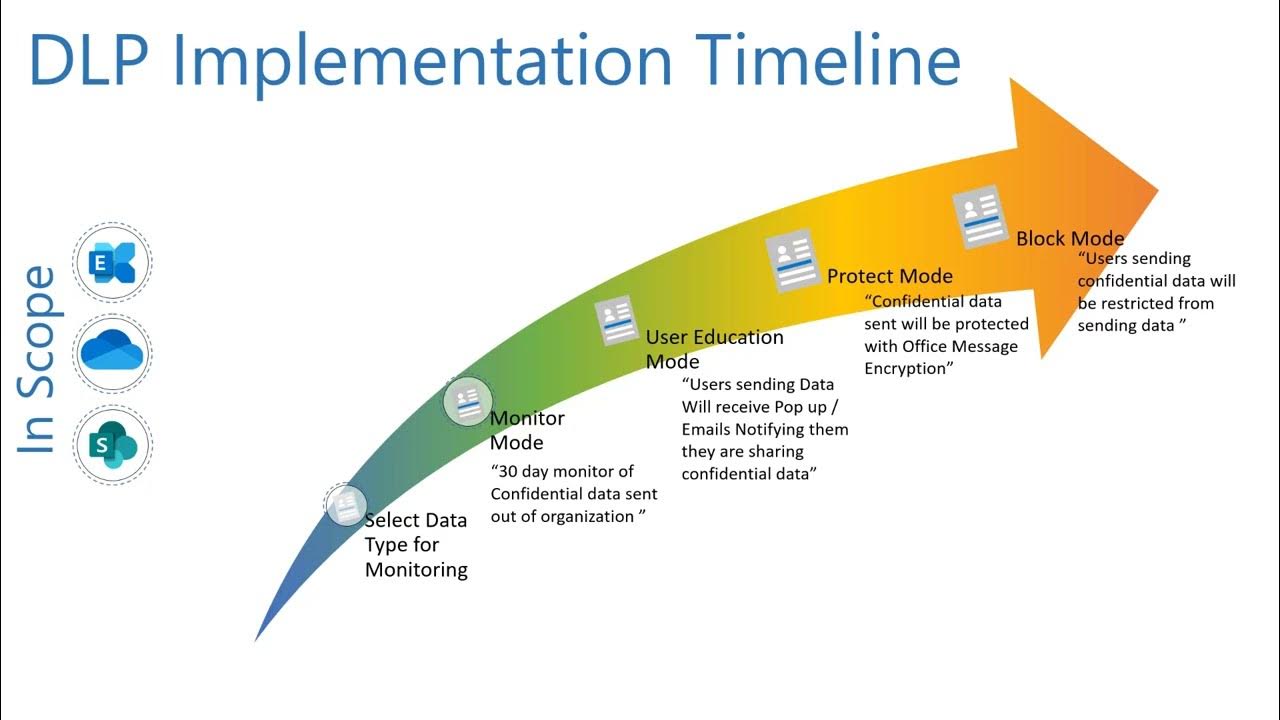 DLP Implementation Timeline

In Scope

E

S

Select Data Type for Monitoring

Monitor Mode

“30 day monitor of Confidential data sent out of organization ”

User Education Mode

“Users sending Data Will receive Pop up / Emails Notifying them they are sharing confidential data”

Protect Mode

“Confidential data sent will be protected with Office Message Encryption”

Block Mode

“Users sending confidential data will be restricted from sending data ”